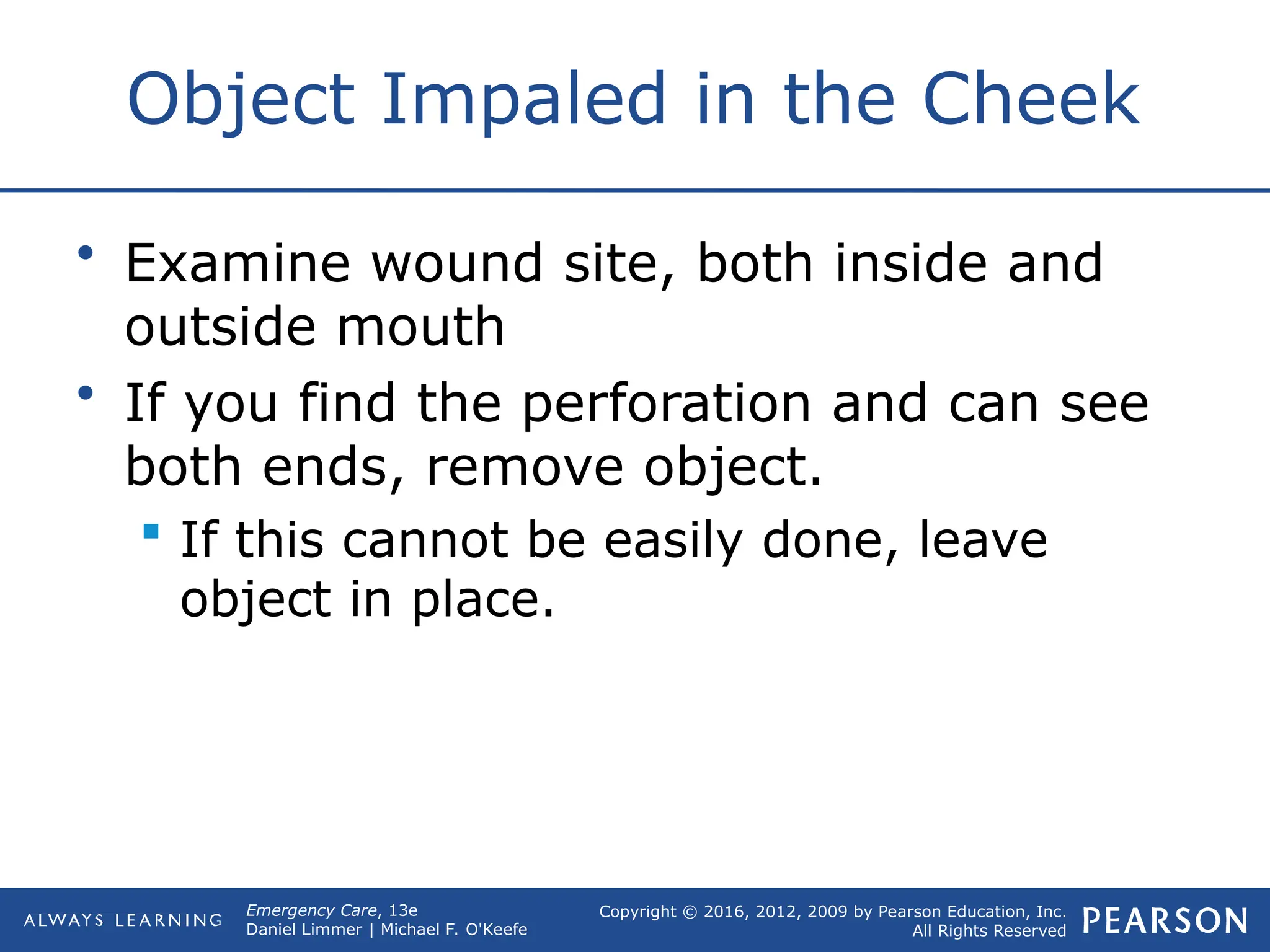 Object Impaled in the Cheek

• Examine wound site, both inside and outside mouth

• If you find the perforation and can see both ends, remove object.

▪ If this cannot be easily done, leave object in place.

ALWAYS LEARNING

Emergency Care, 13e
Daniel Limmer | Michael F. O'Keefe

Copyright © 2016, 2012, 2009 by Pearson Education, Inc.
All Rights Reserved

PEARSON